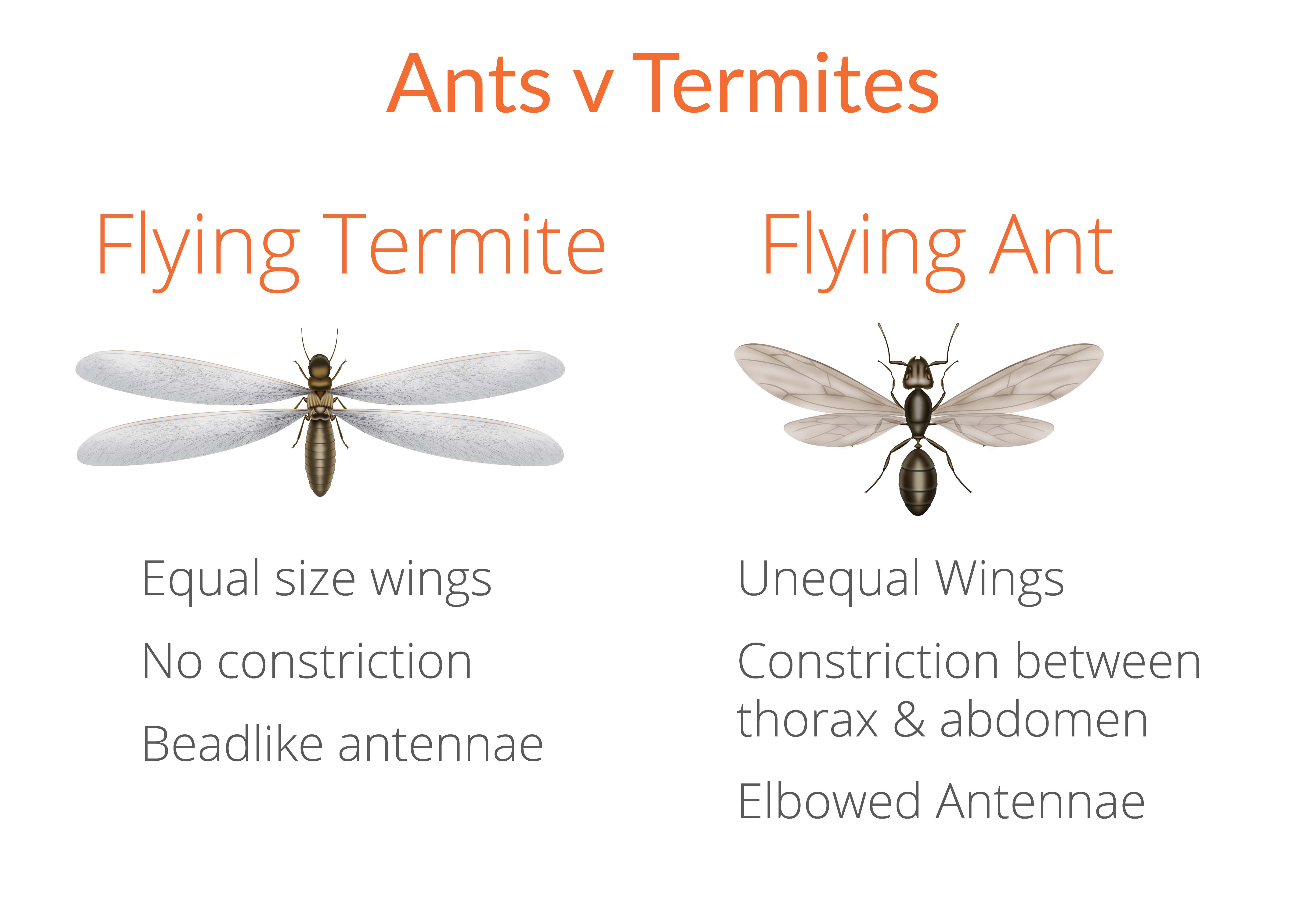 Ants v Termites

Flying Termite

Equal size wings

No constriction

Beadlike antennae

Flying Ant

Unequal Wings

Constriction between thorax & abdomen

Elbowed Antennae